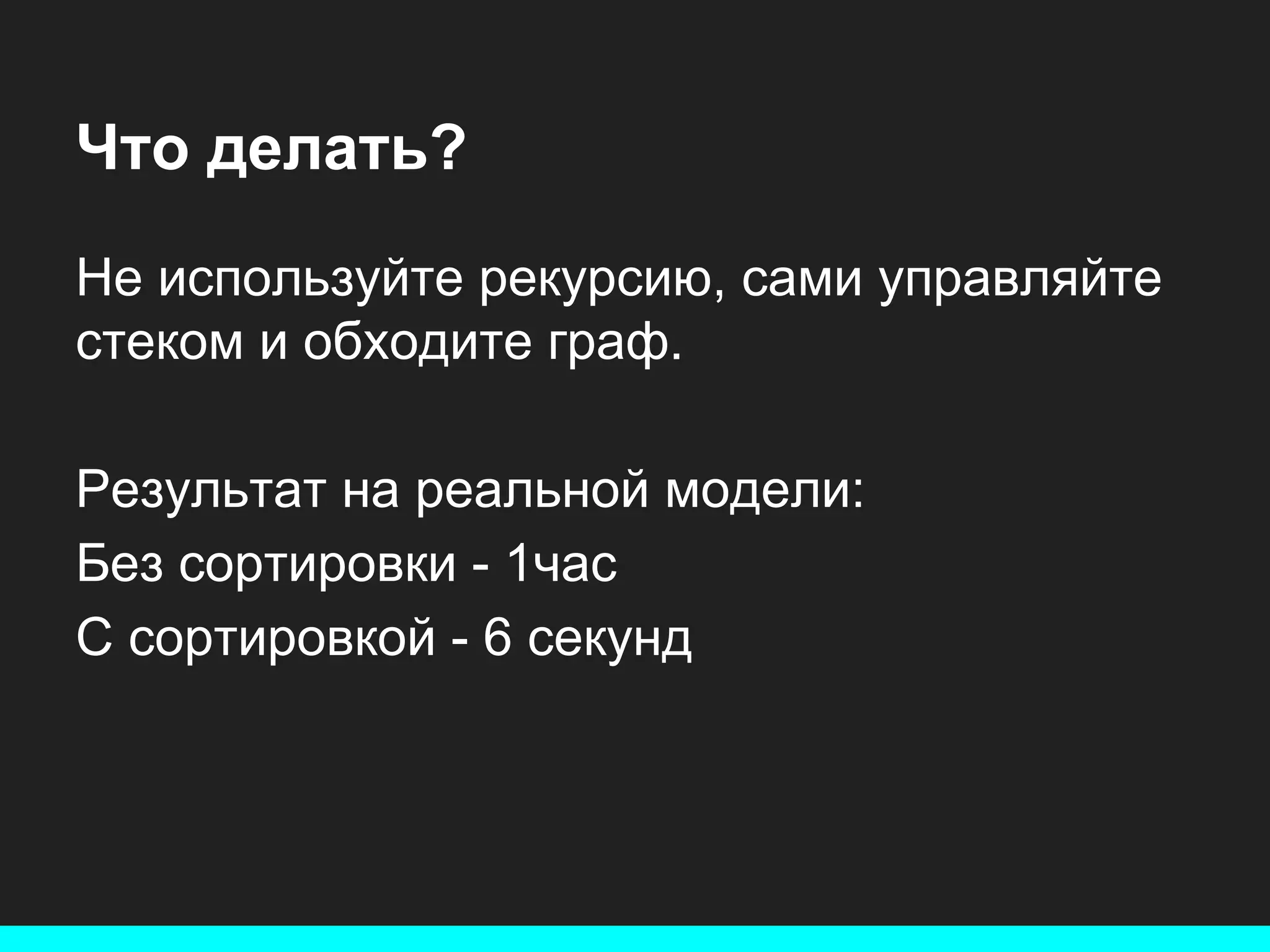 Что делать?

Не используйте рекурсию, сами управляйте стеком и обходите граф.

Результат на реальной модели:
Без сортировки - 1час
С сортировкой - 6 секунд